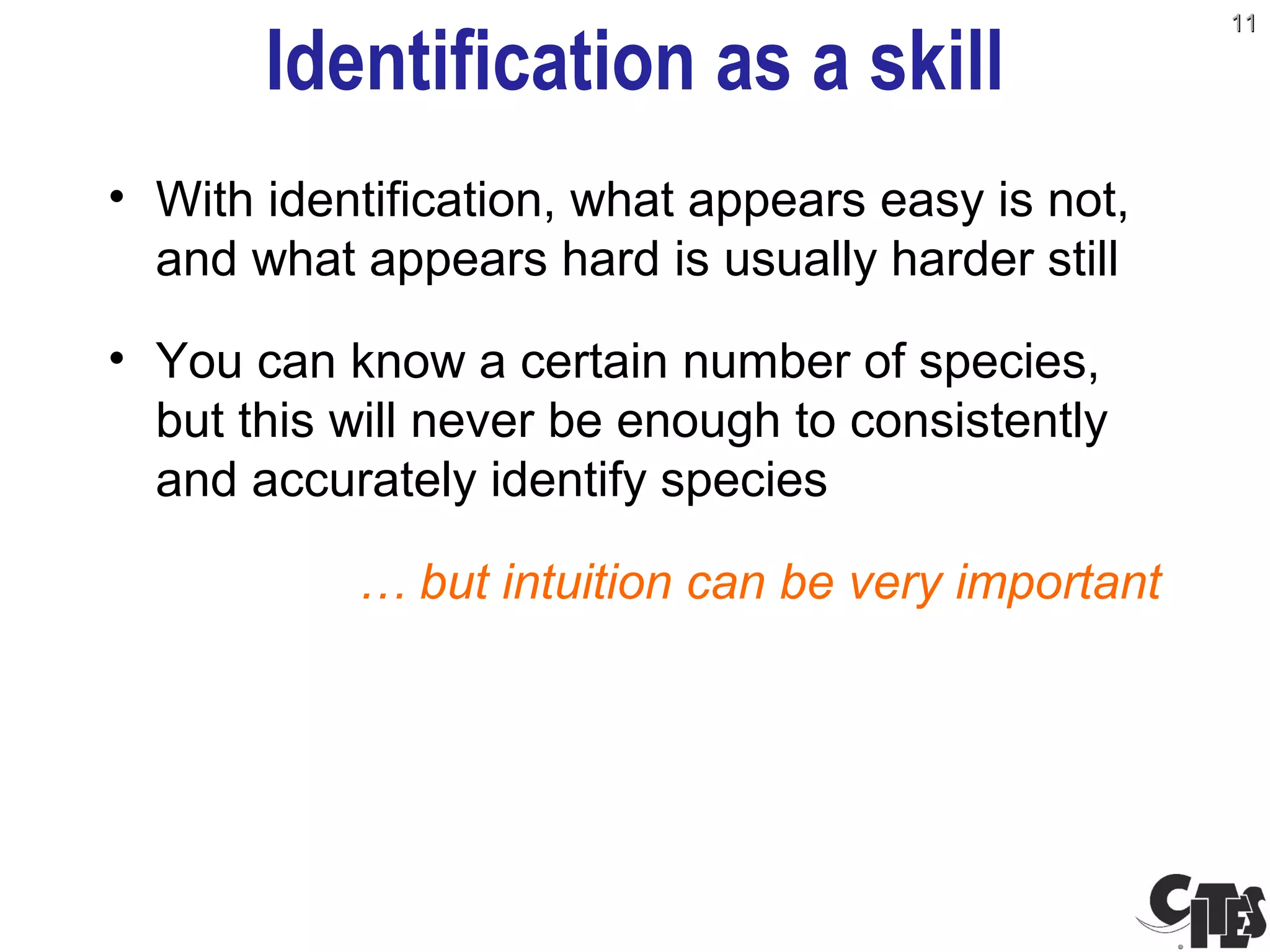 11

Identification as a skill

• With identification, what appears easy is not, and what appears hard is usually harder still

• You can know a certain number of species, but this will never be enough to consistently and accurately identify species

… but intuition can be very important

CITES